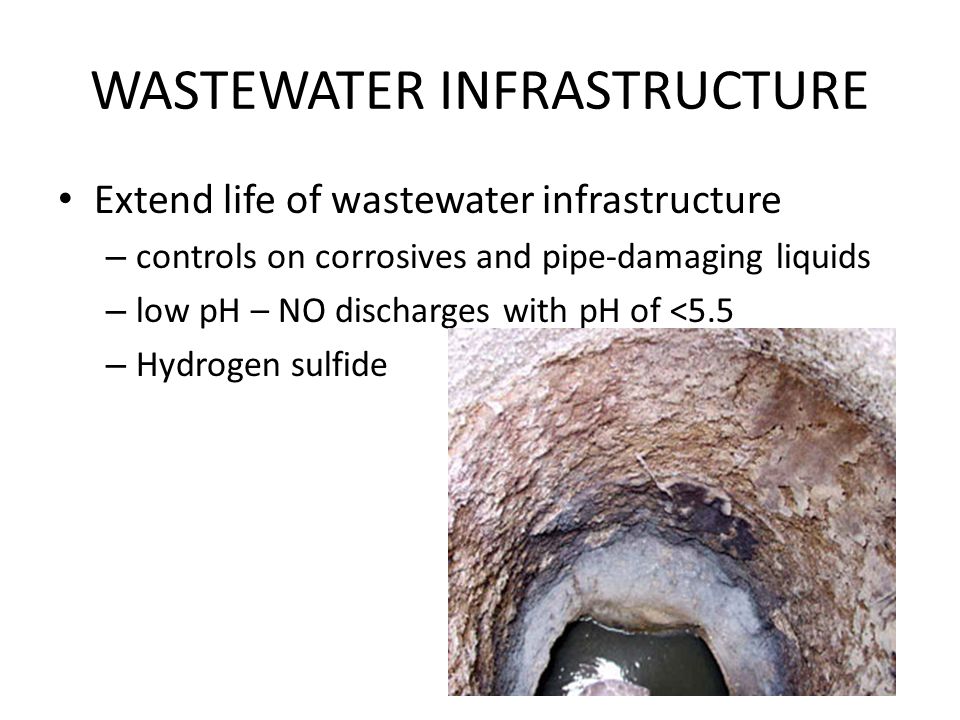 WASTEWATER INFRASTRUCTURE

• Extend life of wastewater infrastructure
– controls on corrosives and pipe-damaging liquids
– low pH – NO discharges with pH of <5.5
– Hydrogen sulfide